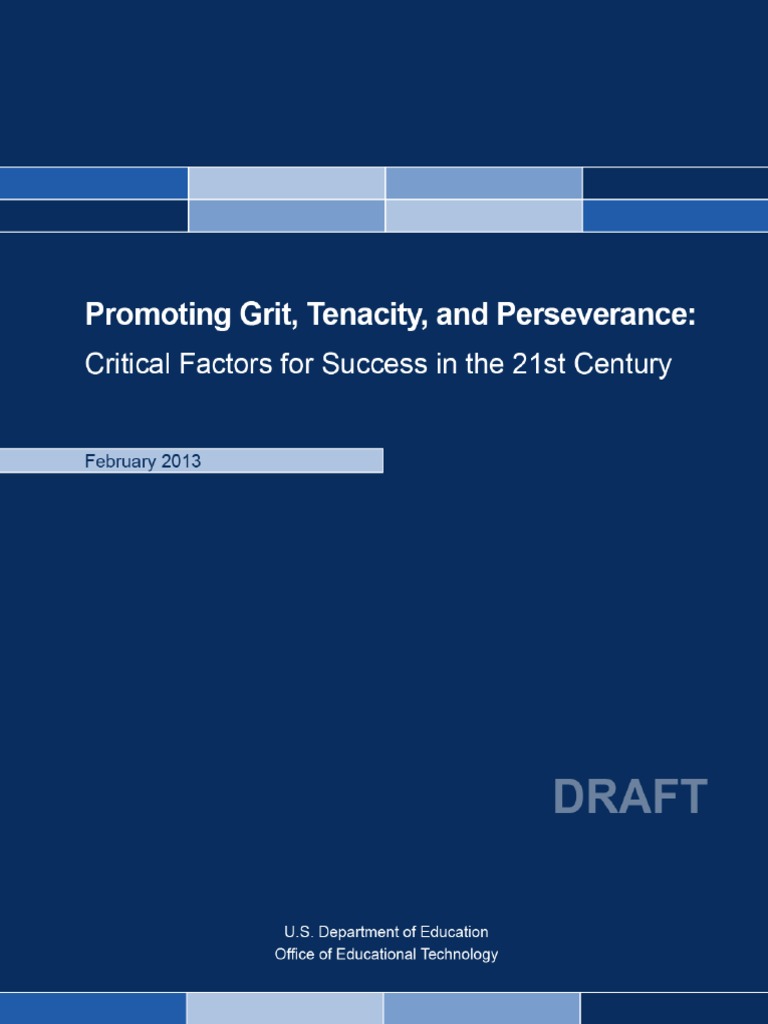 Promoting Grit, Tenacity, and Perseverance:
Critical Factors for Success in the 21st Century

February 2013

DRAFT

U.S. Department of Education
Office of Educational Technology